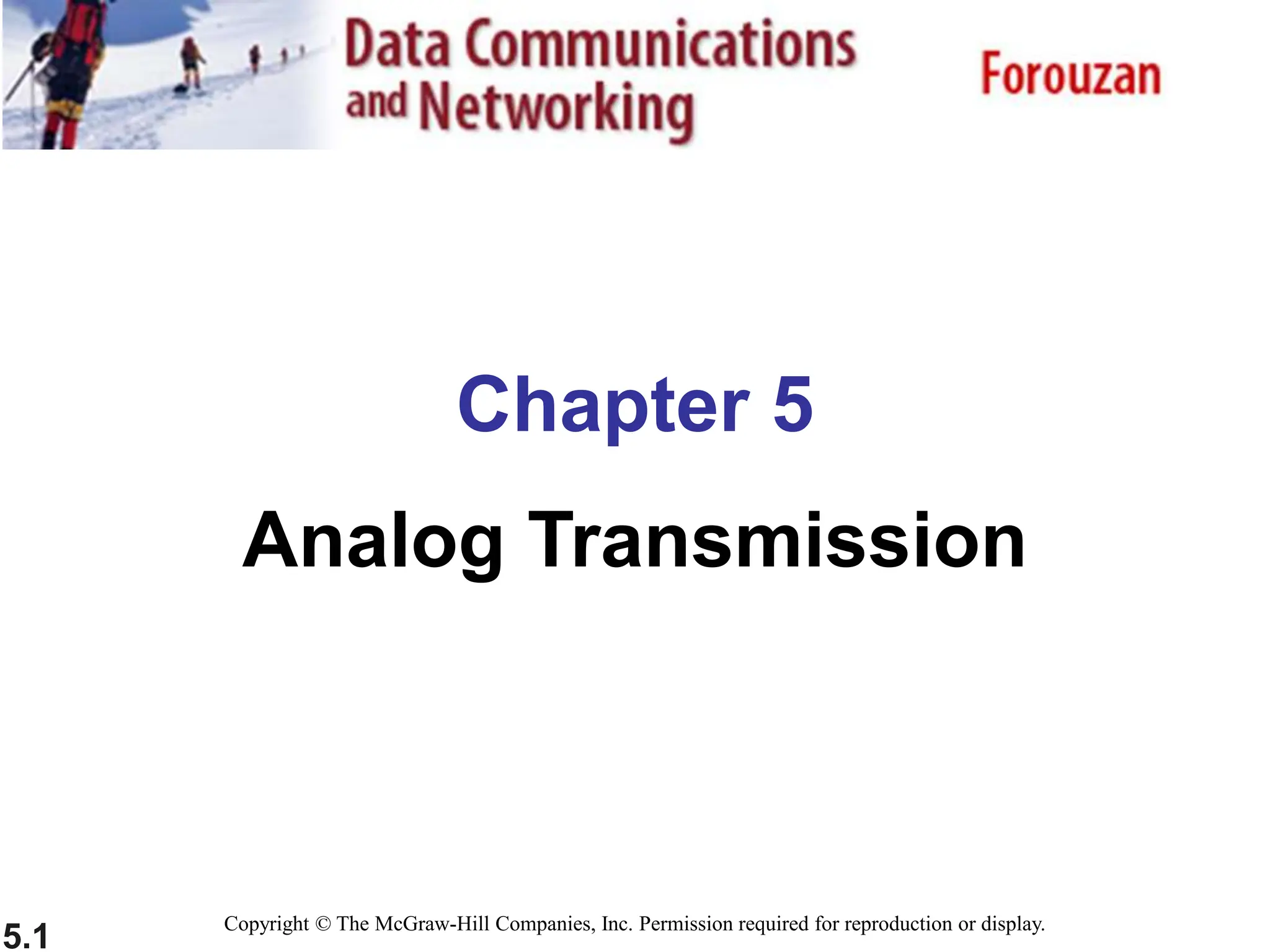 Data Communications and Networking

Forouzan

Chapter 5

Analog Transmission

5.1

Copyright © The McGraw-Hill Companies, Inc. Permission required for reproduction or display.